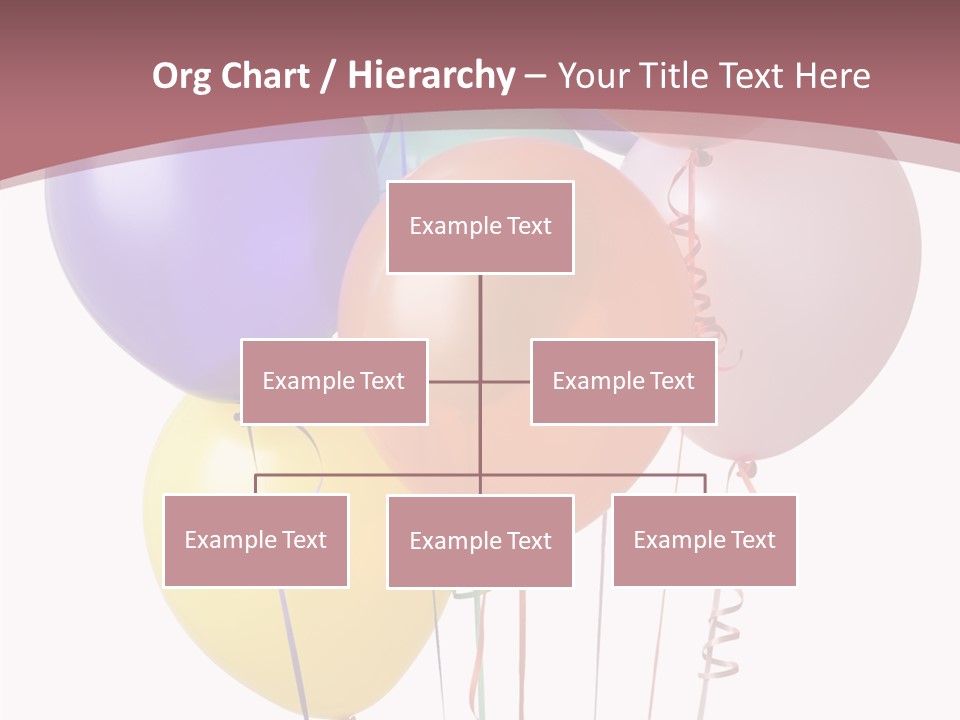 Org Chart / Hierarchy – Your Title Text Here

Example Text

Example Text

Example Text

Example Text

Example Text

Example Text